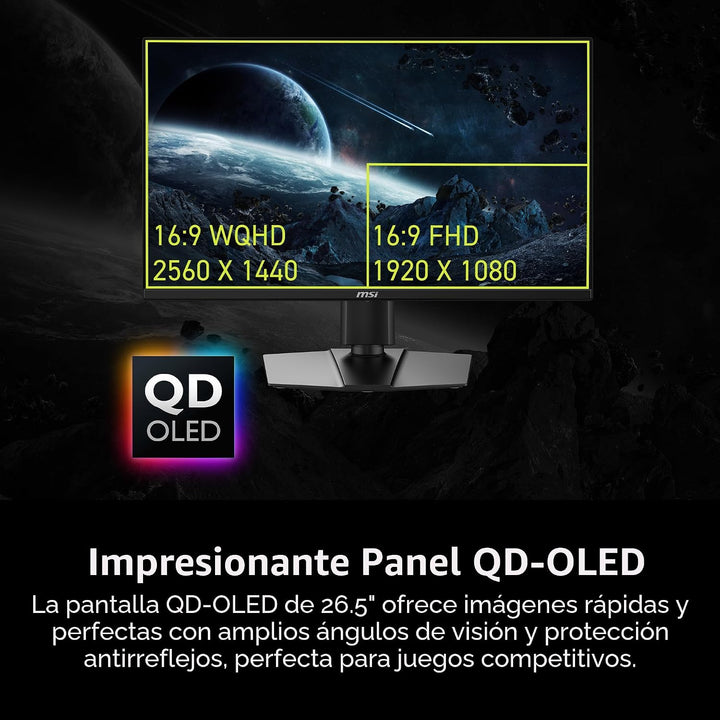 16:9 WQHD
2560 X 1440

16:9 FHD
1920 X 1080

msi

QD
OLED

Impresionante Panel QD-OLED

La pantalla QD-OLED de 26.5" ofrece imágenes rápidas y perfectas con amplios ángulos de visión y protección antirreflejos, perfecta para juegos competitivos.